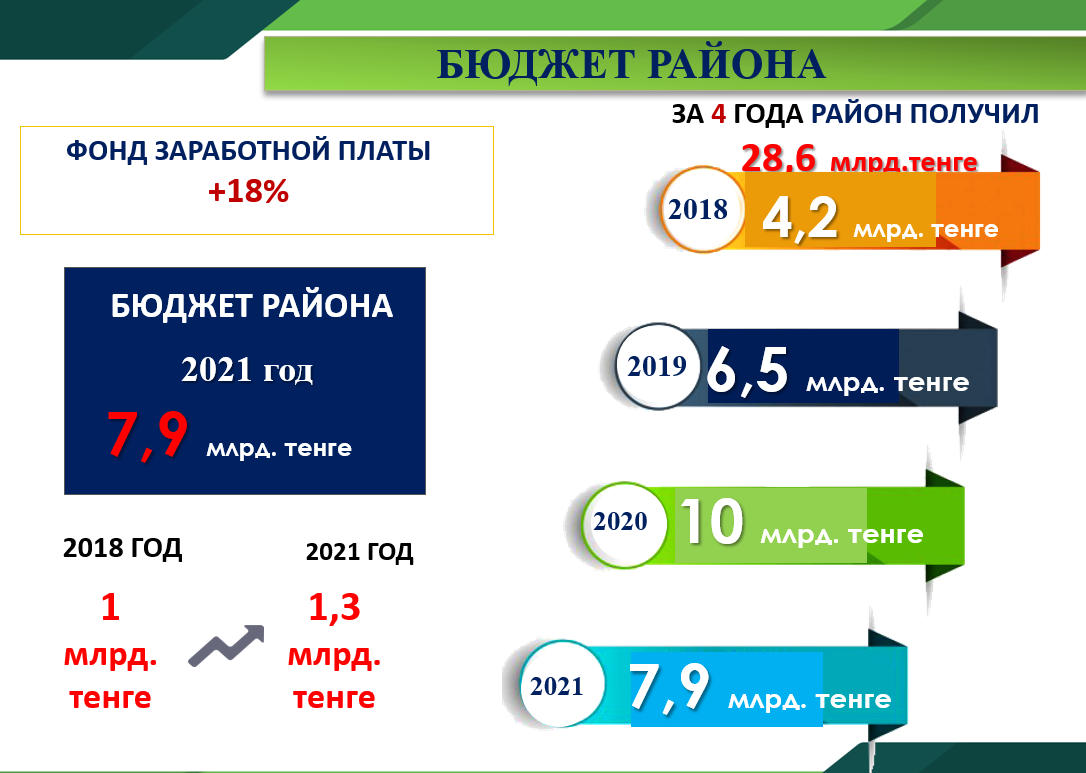 БЮДЖЕТ РАЙОНА

ФОНД ЗАРАБОТНОЙ ПЛАТЫ
+18%

БЮДЖЕТ РАЙОНА
2021 год
7,9 млрд. тенге

2018 ГОД
1 млрд. тенге

2021 ГОД
1,3 млрд. тенге

ЗА 4 ГОДА РАЙОН ПОЛУЧИЛ
28,6 млрд.тенге

2018 4,2 млрд. тенге

2019 6,5 млрд. тенге

2020 10 млрд. тенге

2021 7,9 млрд. тенге